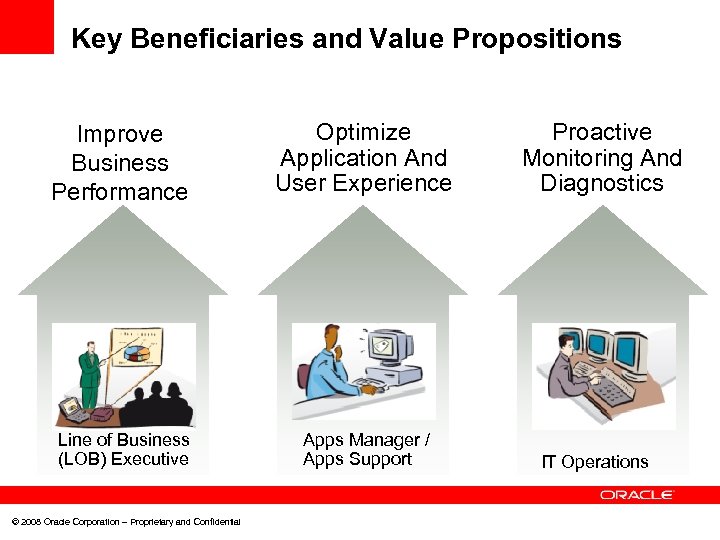 Key Beneficiaries and Value Propositions

Improve Business Performance

Optimize Application And User Experience

Proactive Monitoring And Diagnostics

Line of Business (LOB) Executive

Apps Manager / Apps Support

IT Operations

ORACLE

© 2008 Oracle Corporation – Proprietary and Confidential